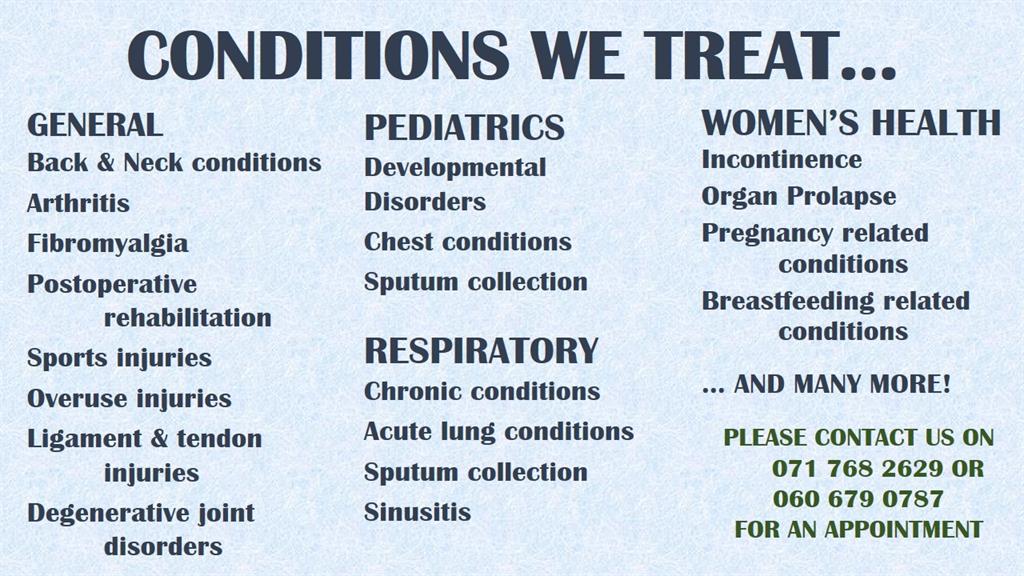 CONDITIONS WE TREAT…

GENERAL
Back & Neck conditions
Arthritis
Fibromyalgia
Postoperative rehabilitation
Sports injuries
Overuse injuries
Ligament & tendon injuries
Degenerative joint disorders

PEDIATRICS
Developmental Disorders
Chest conditions
Sputum collection

RESPIRATORY
Chronic conditions
Acute lung conditions
Sputum collection
Sinusitis

WOMEN'S HEALTH
Incontinence
Organ Prolapse
Pregnancy related conditions
Breastfeeding related conditions

… AND MANY MORE!

PLEASE CONTACT US ON 071 768 2629 OR 060 679 0787 FOR AN APPOINTMENT